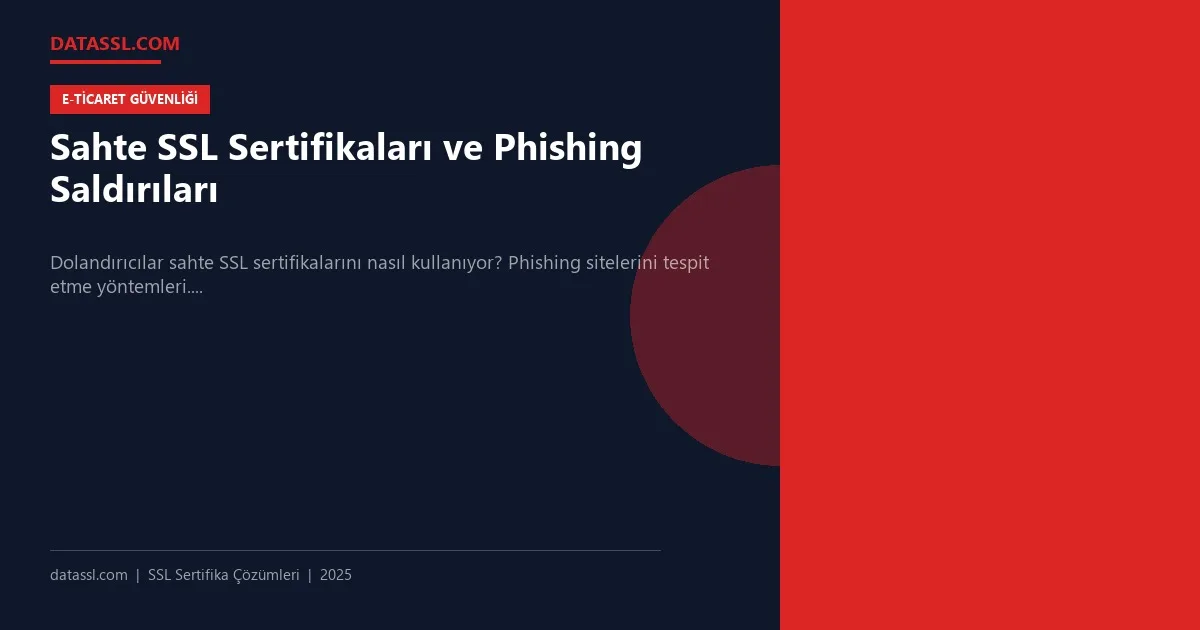 DATASSL.COM

E-TİCARET GÜVENLİĞİ

Sahte SSL Sertifikaları ve Phishing Saldırıları

Dolandırıcılar sahte SSL sertifikalarını nasıl kullanıyor? Phishing sitelerini tespit etme yöntemleri....

datassl.com | SSL Sertifika Çözümleri | 2025